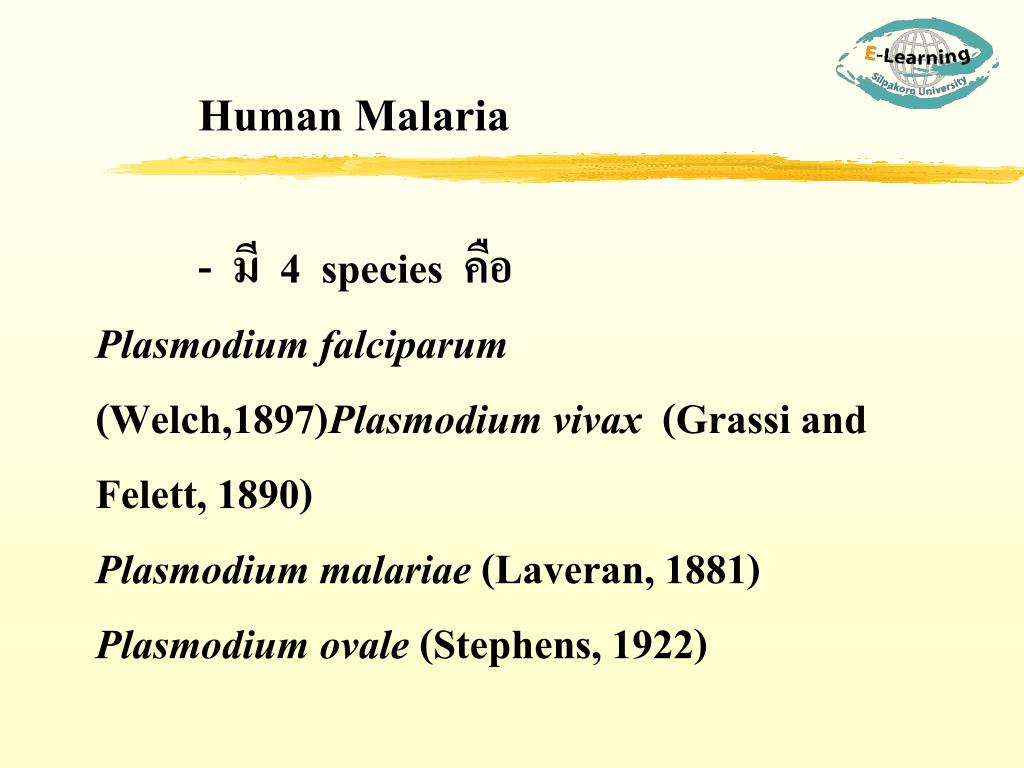 E-Learning
Silpakorn University

Human Malaria

- มี 4 species คือ

Plasmodium falciparum

(Welch,1897)Plasmodium vivax (Grassi and Felett, 1890)

Plasmodium malariae (Laveran, 1881)

Plasmodium ovale (Stephens, 1922)